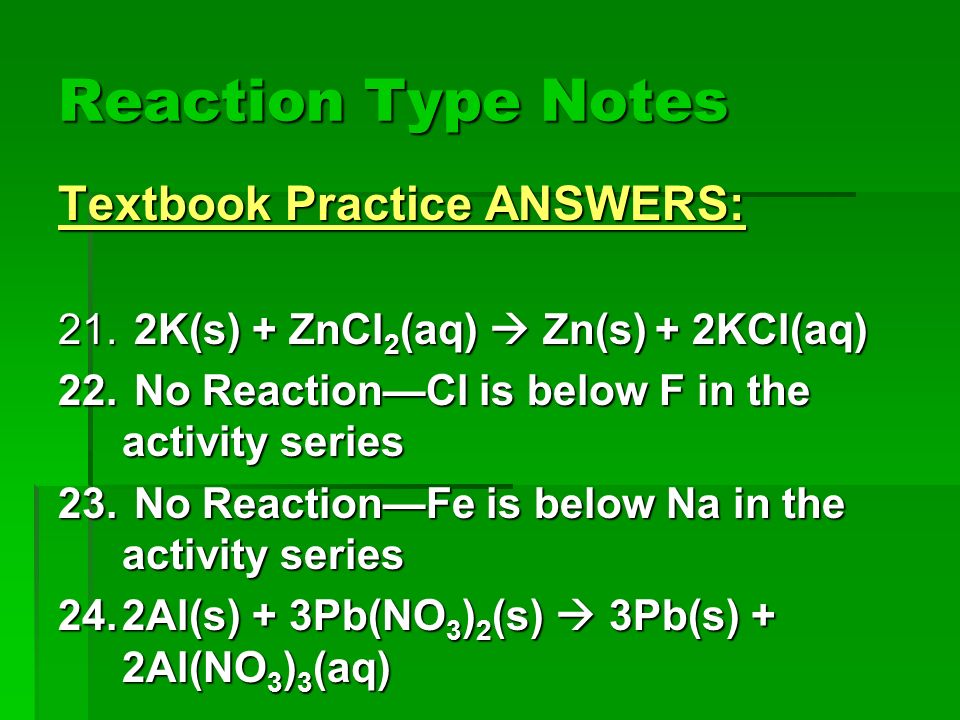 Reaction Type Notes

Textbook Practice ANSWERS:

21. $2K(s) + ZnCl_2(aq) \rightarrow Zn(s) + 2KCl(aq)$

22. No Reaction—Cl is below F in the activity series

23. No Reaction—Fe is below Na in the activity series

24. $2Al(s) + 3Pb(NO_3)_2(s) \rightarrow 3Pb(s) + 2Al(NO_3)_3(aq)$